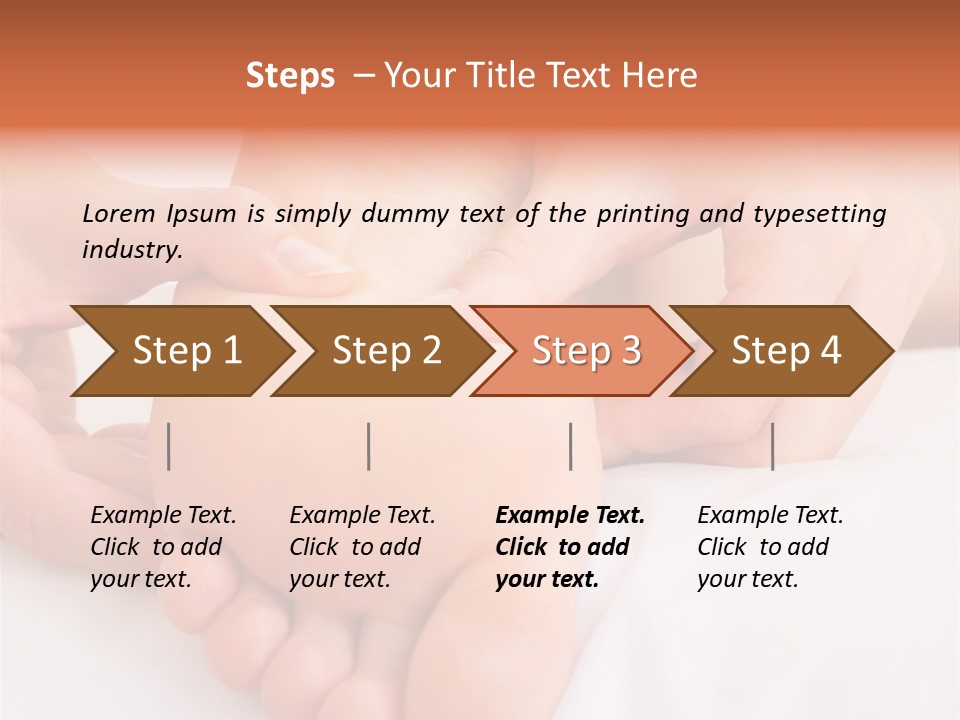 Steps – Your Title Text Here

Lorem Ipsum is simply dummy text of the printing and typesetting industry.

Step 1

Step 2

Step 3

Step 4

Example Text. Click to add your text.

Example Text. Click to add your text.

Example Text. Click to add your text.

Example Text. Click to add your text.